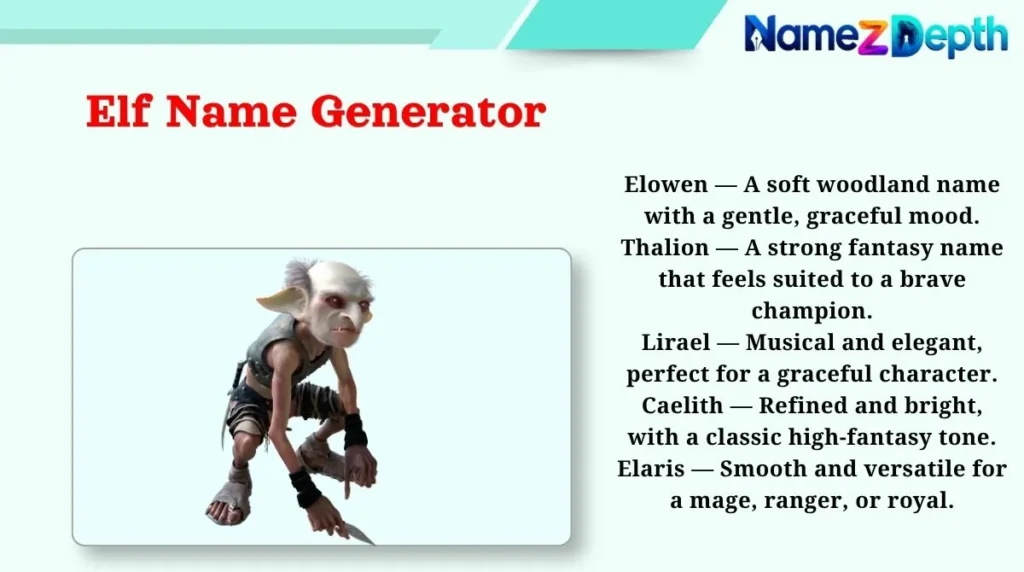 NameZDepth

Elf Name Generator

Elowen — A soft woodland name with a gentle, graceful mood.
Thalion — A strong fantasy name that feels suited to a brave champion.
Lirael — Musical and elegant, perfect for a graceful character.
Caelith — Refined and bright, with a classic high-fantasy tone.
Elaris — Smooth and versatile for a mage, ranger, or royal.